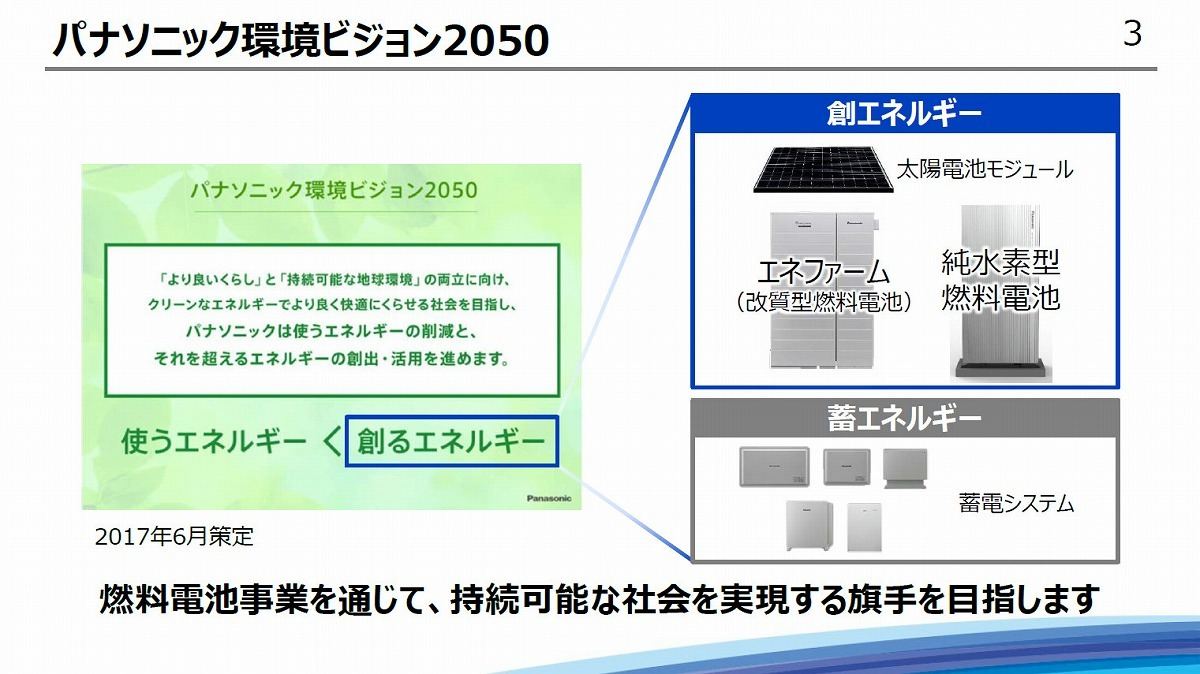 パナソニック環境ビジョン2050

3

パナソニック環境ビジョン2050

「より良いくらし」と「持続可能な地球環境」の両立に向け、クリーンなエネルギーでより良く快適にくらせる社会を目指し、パナソニックは使うエネルギーの削減と、それを超えるエネルギーの創出・活用を進めます。

使うエネルギー ＜ 創るエネルギー

Panasonic

2017年6月策定

創エネルギー

太陽電池モジュール

エネファーム
（改質型燃料電池）

純水素型
燃料電池

蓄エネルギー

蓄電システム

燃料電池事業を通じて、持続可能な社会を実現する旗手を目指します